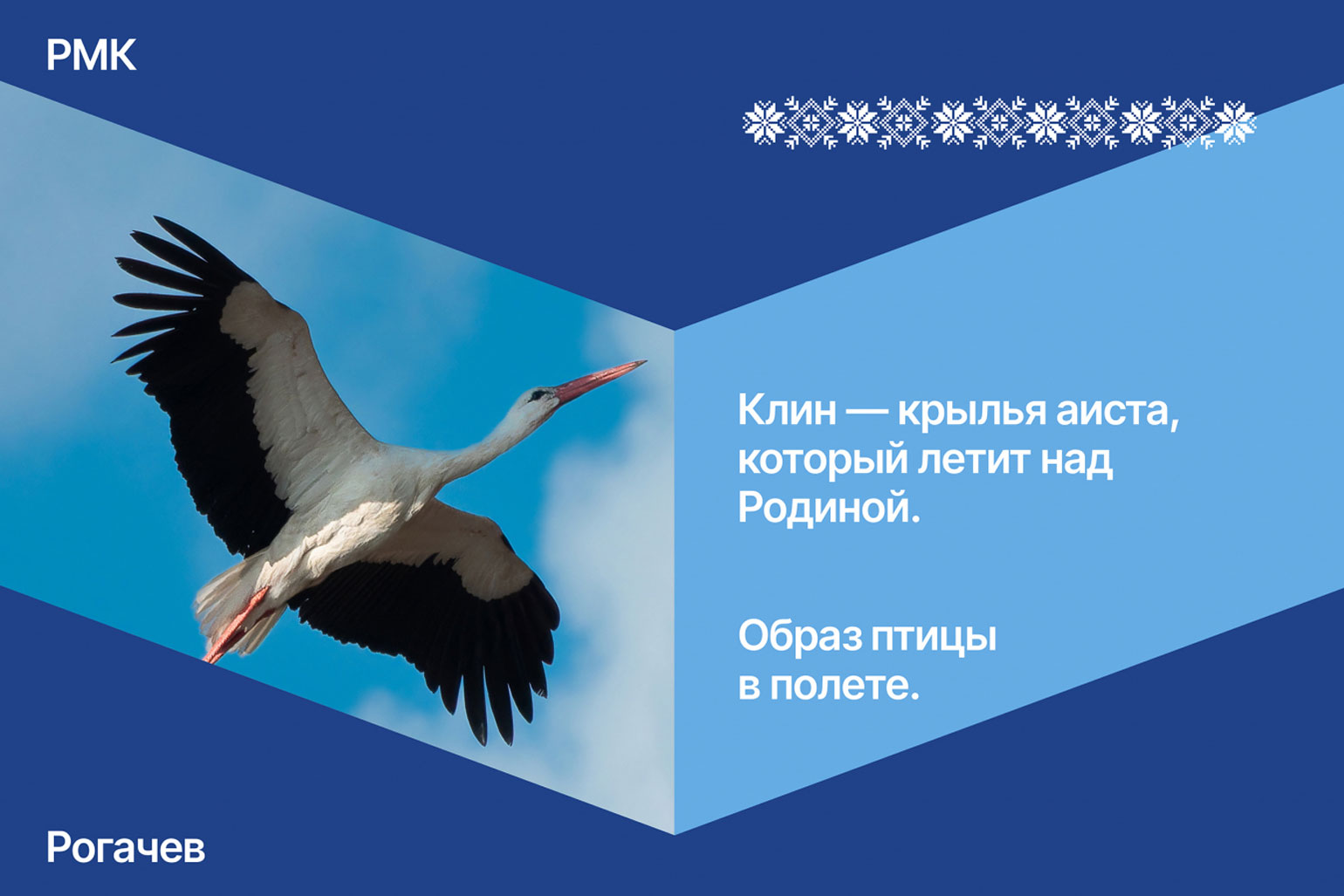 РМК

Клин — крылья аиста, который летит над Родиной.

Образ птицы в полете.

Рогачев